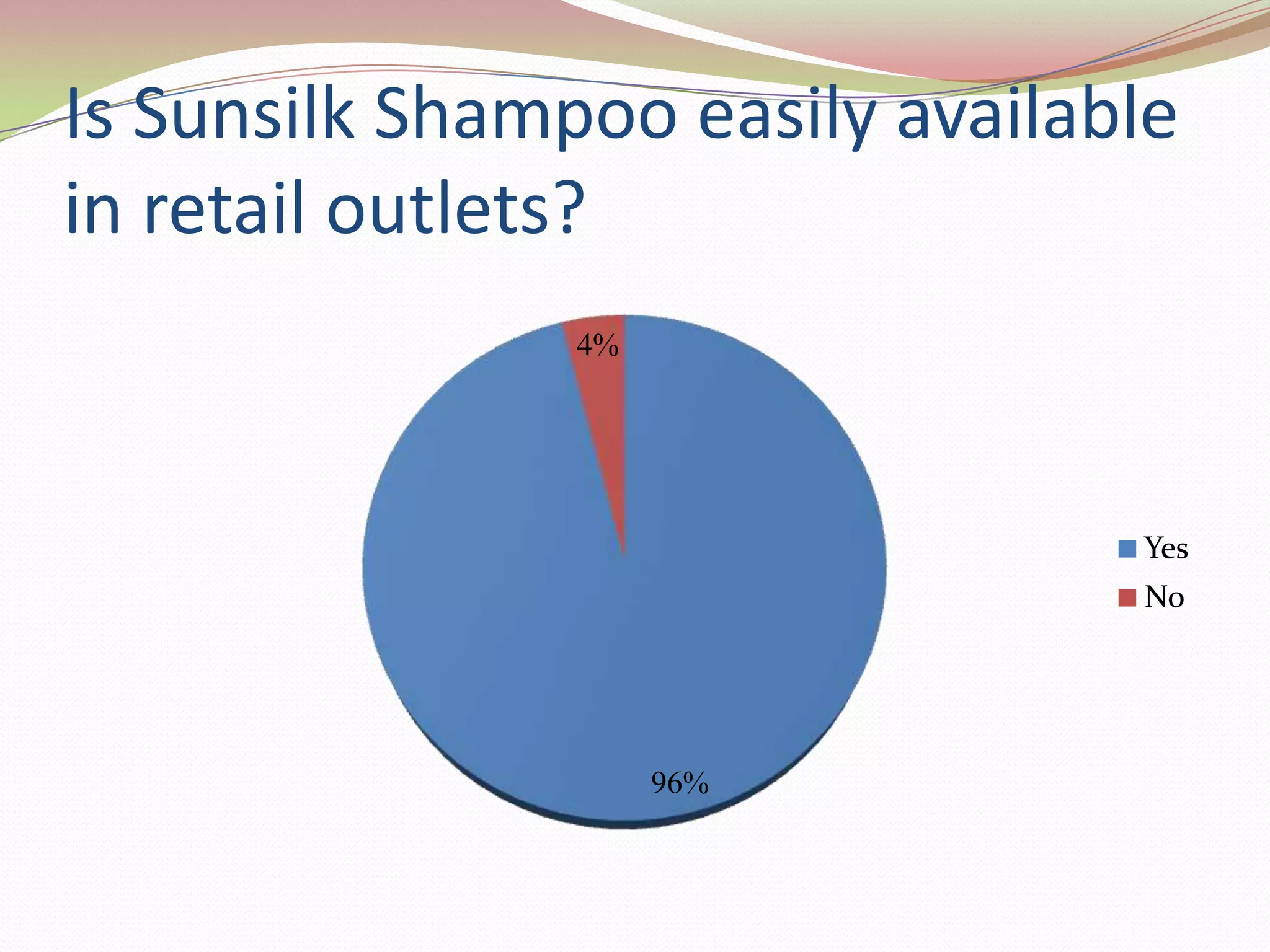 Is Sunsilk Shampoo easily available in retail outlets?

4%

96%

Yes
No